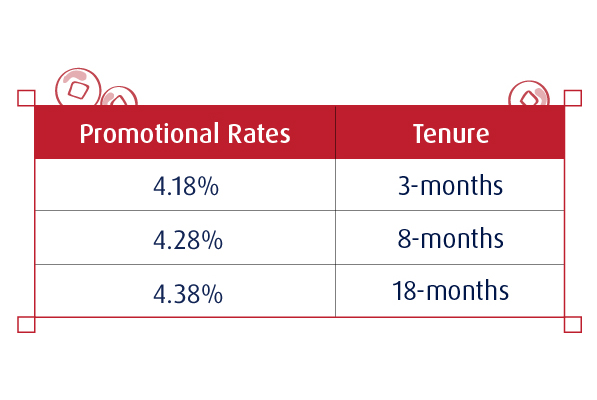 | Promotional Rates | Tenure |
|---|---|
| 4.18% | 3-months |
| 4.28% | 8-months |
| 4.38% | 18-months |